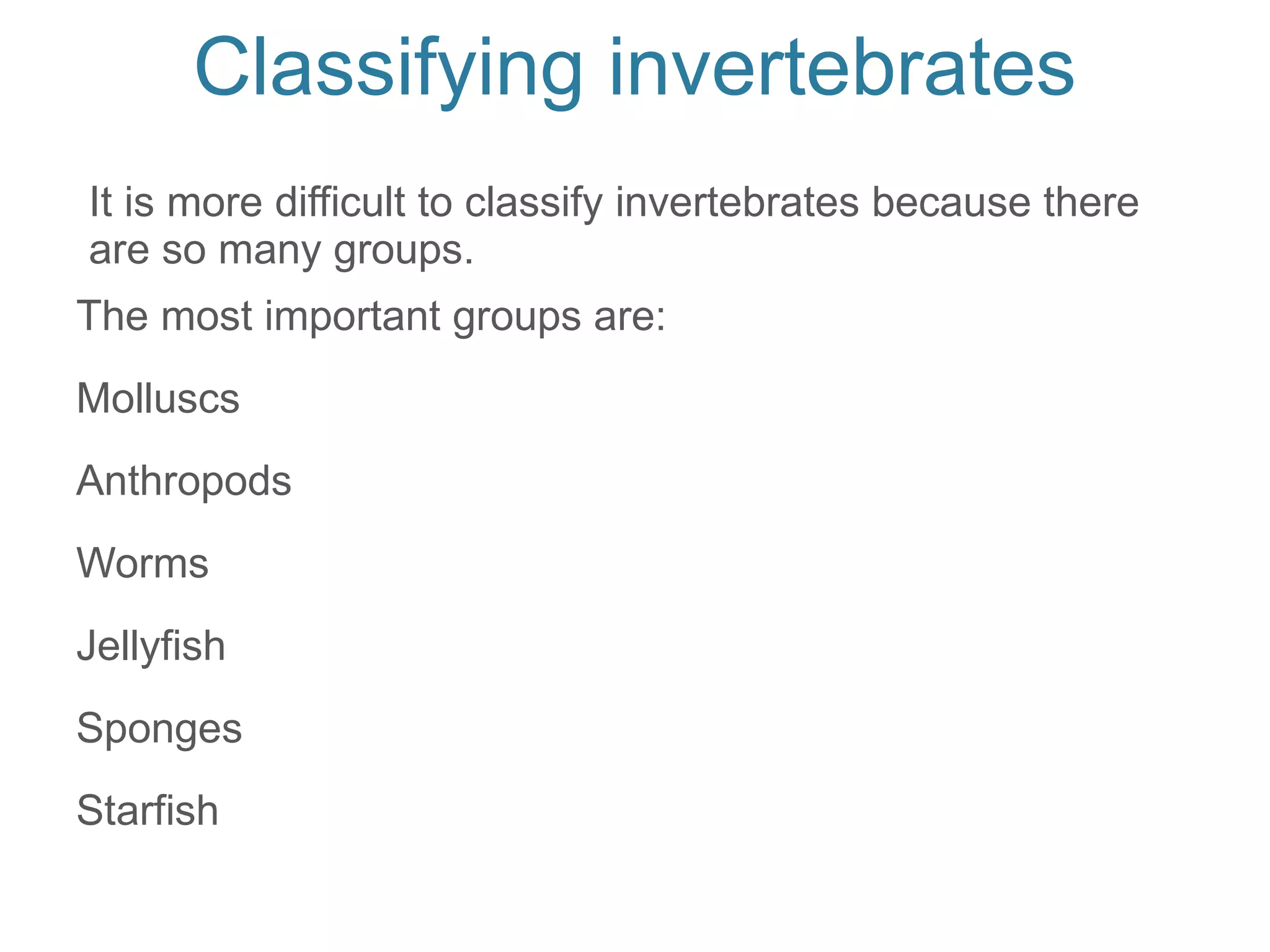 Classifying invertebrates

It is more difficult to classify invertebrates because there are so many groups.

The most important groups are:

Molluscs

Anthropods

Worms

Jellyfish

Sponges

Starfish